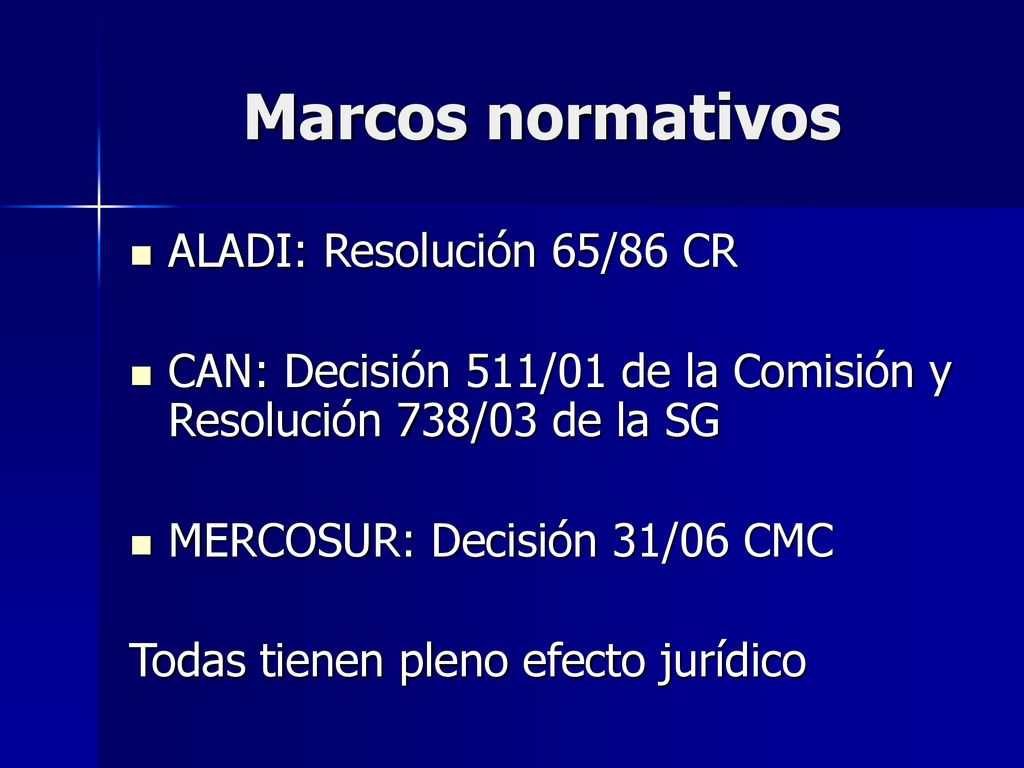 Marcos normativos

- ALADI: Resolución 65/86 CR
- CAN: Decisión 511/01 de la Comisión y Resolución 738/03 de la SG
- MERCOSUR: Decisión 31/06 CMC

Todas tienen pleno efecto jurídico